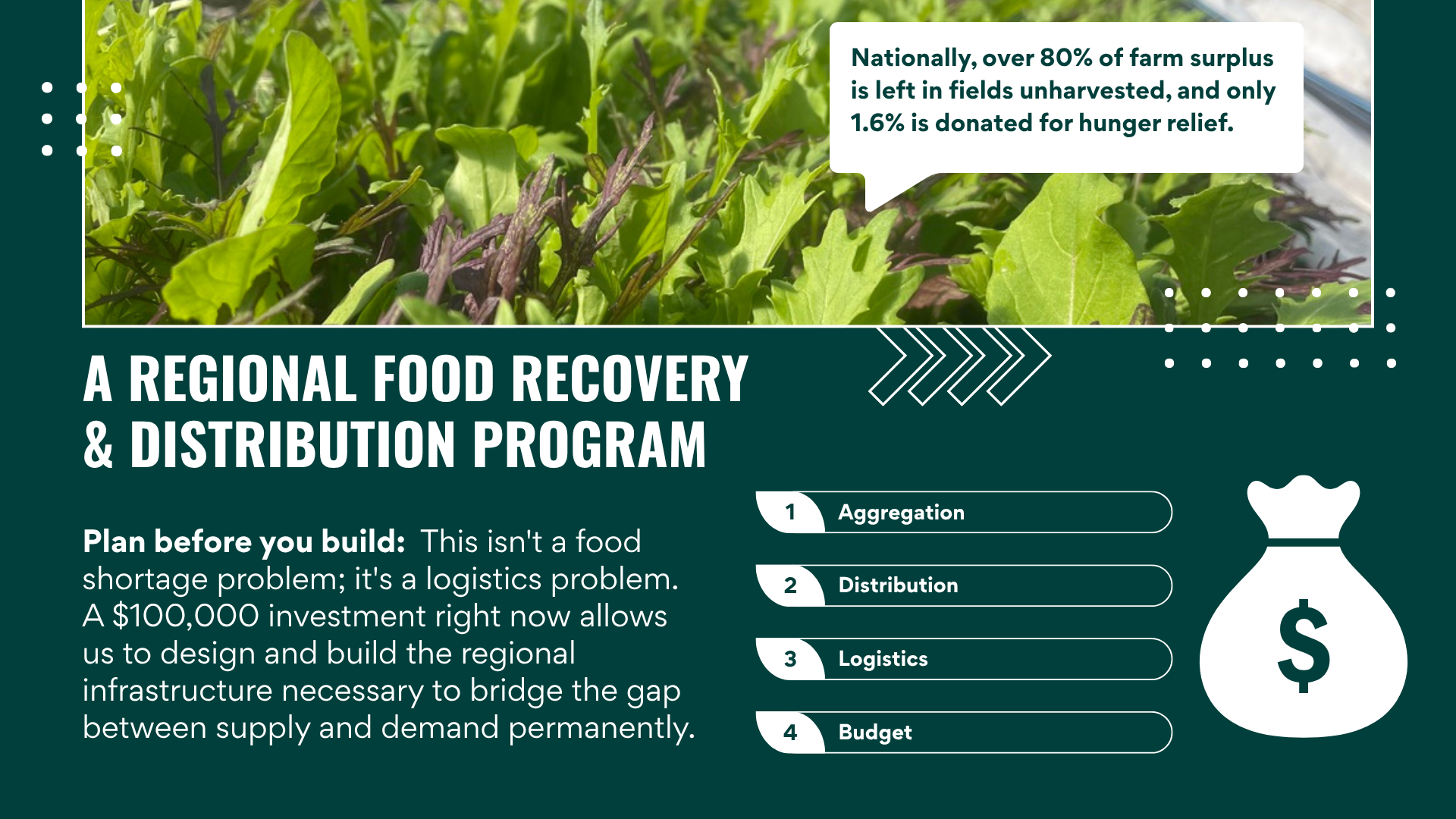 Nationally, over 80% of farm surplus is left in fields unharvested, and only 1.6% is donated for hunger relief.

A REGIONAL FOOD RECOVERY & DISTRIBUTION PROGRAM

Plan before you build: This isn't a food shortage problem; it's a logistics problem. A $100,000 investment right now allows us to design and build the regional infrastructure necessary to bridge the gap between supply and demand permanently.

1 Aggregation

2 Distribution

3 Logistics

4 Budget

$